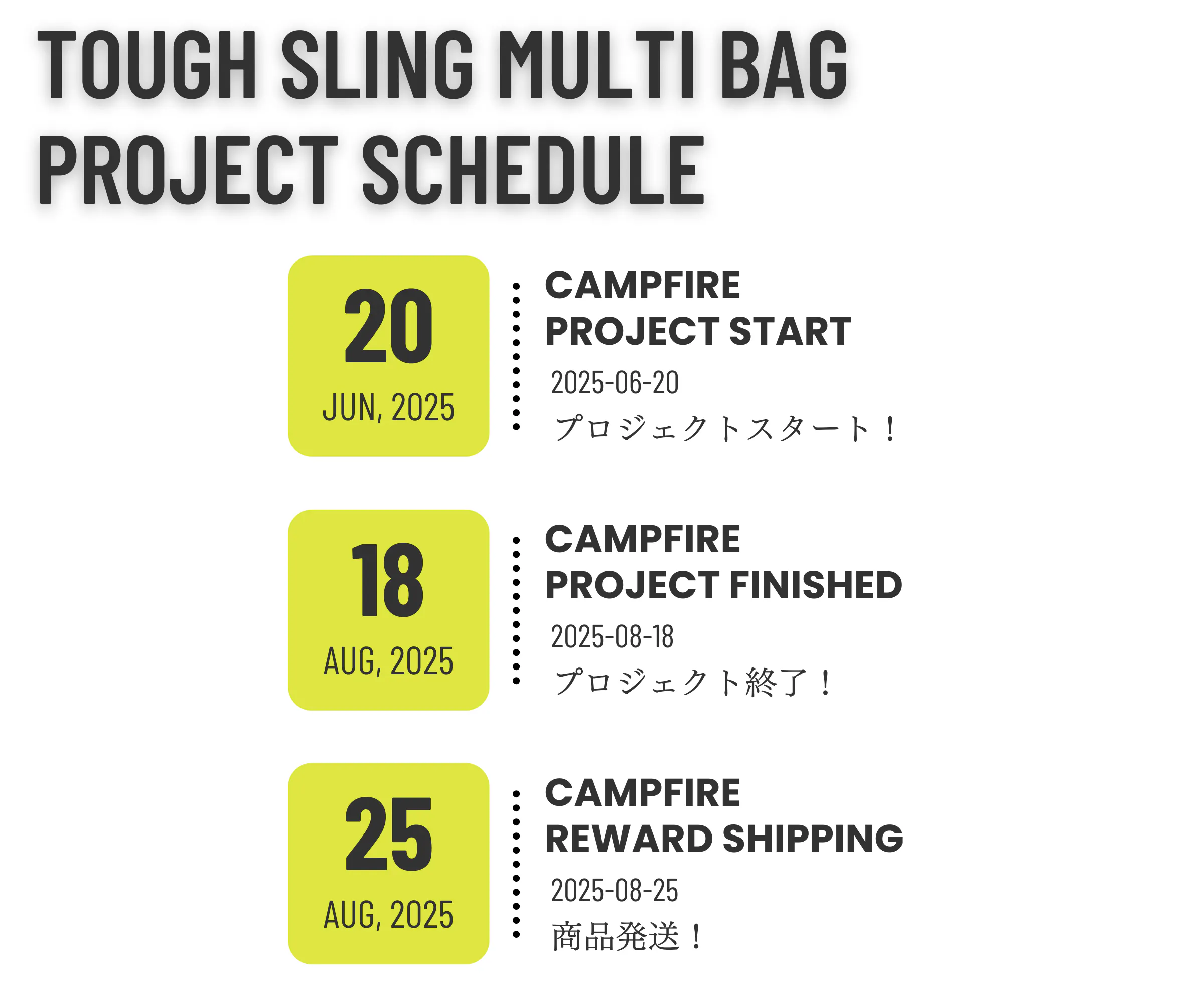 TOUGH SLING MULTI BAG
PROJECT SCHEDULE

20
JUN, 2025

CAMPFIRE
PROJECT START
2025-06-20
プロジェクトスタート！

18
AUG, 2025

CAMPFIRE
PROJECT FINISHED
2025-08-18
プロジェクト終了！

25
AUG, 2025

CAMPFIRE
REWARD SHIPPING
2025-08-25
商品発送！